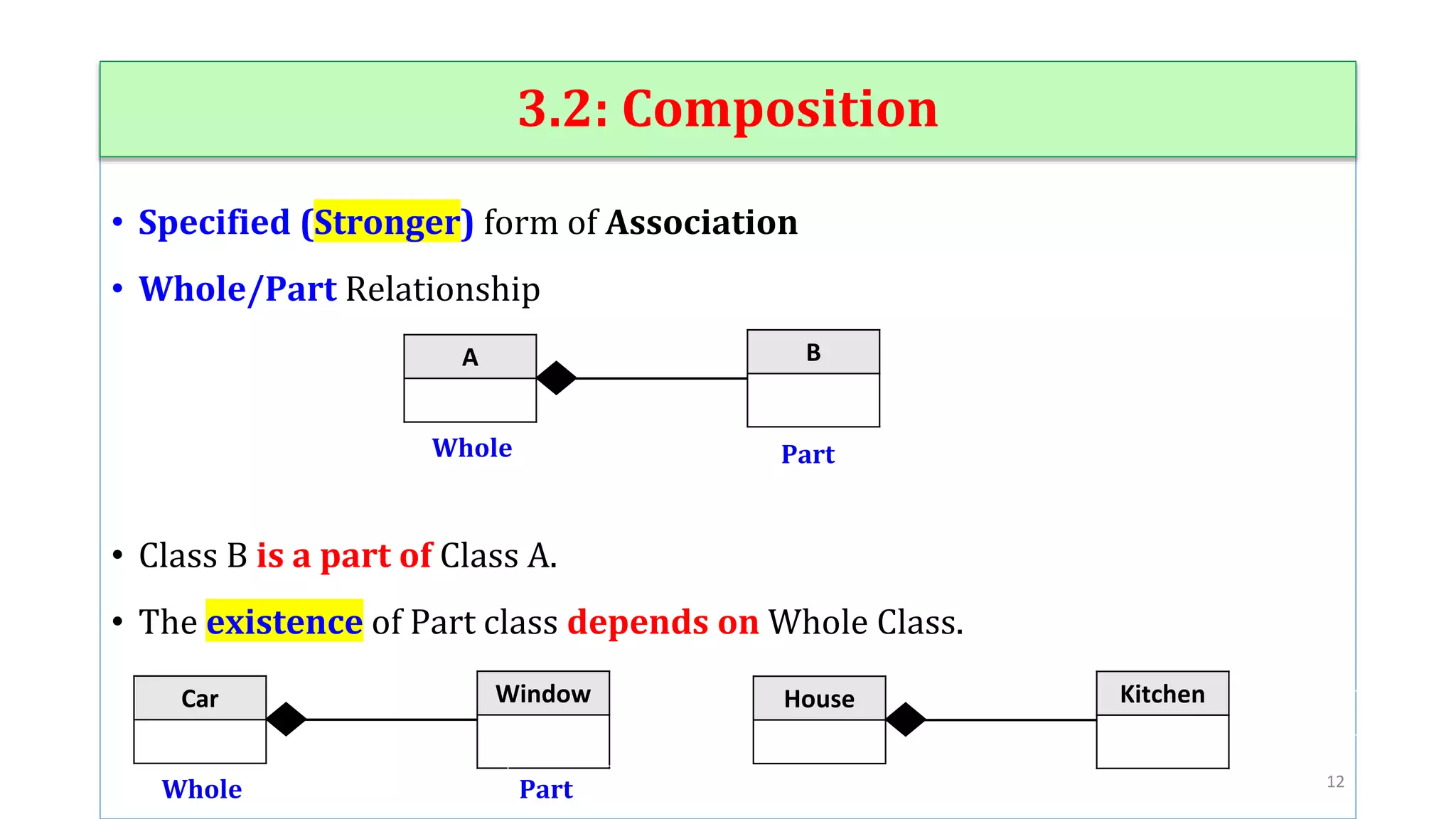 3.2: Composition

• Specified (Stronger) form of Association

• Whole/Part Relationship

A

B

Whole

Part

• Class B is a part of Class A.

• The existence of Part class depends on Whole Class.

Car

Window

House

Kitchen

Whole

Part

12